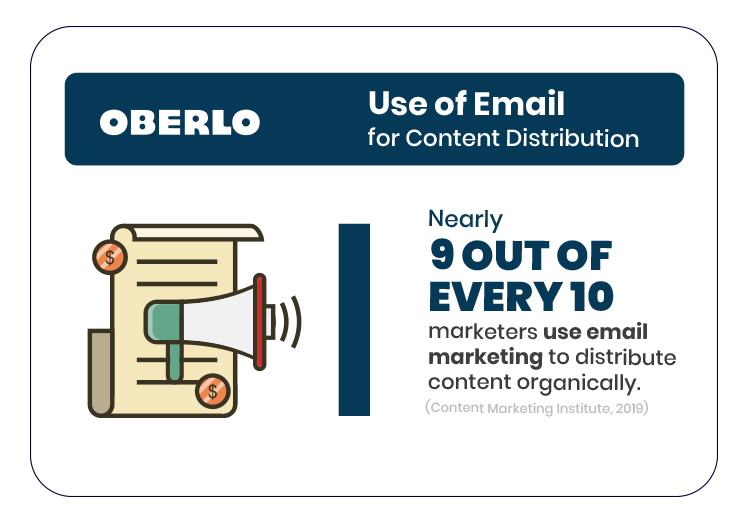 OBERLO

Use of Email
for Content Distribution

$

$

Nearly
9 OUT OF EVERY 10
marketers use email marketing to distribute content organically.
(Content Marketing Institute, 2019)